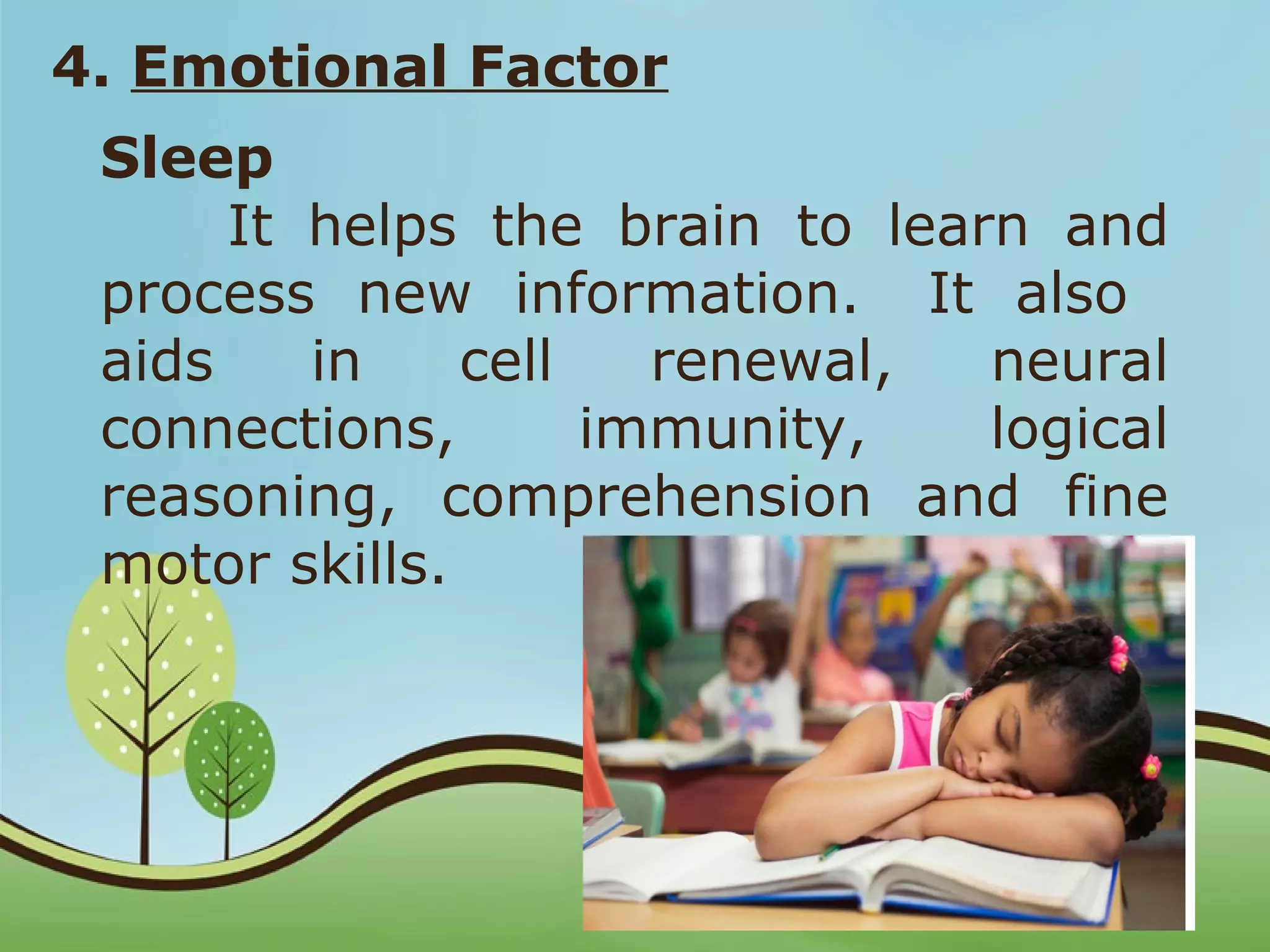 4. Emotional Factor

Sleep

It helps the brain to learn and process new information. It also aids in cell renewal, neural connections, immunity, logical reasoning, comprehension and fine motor skills.